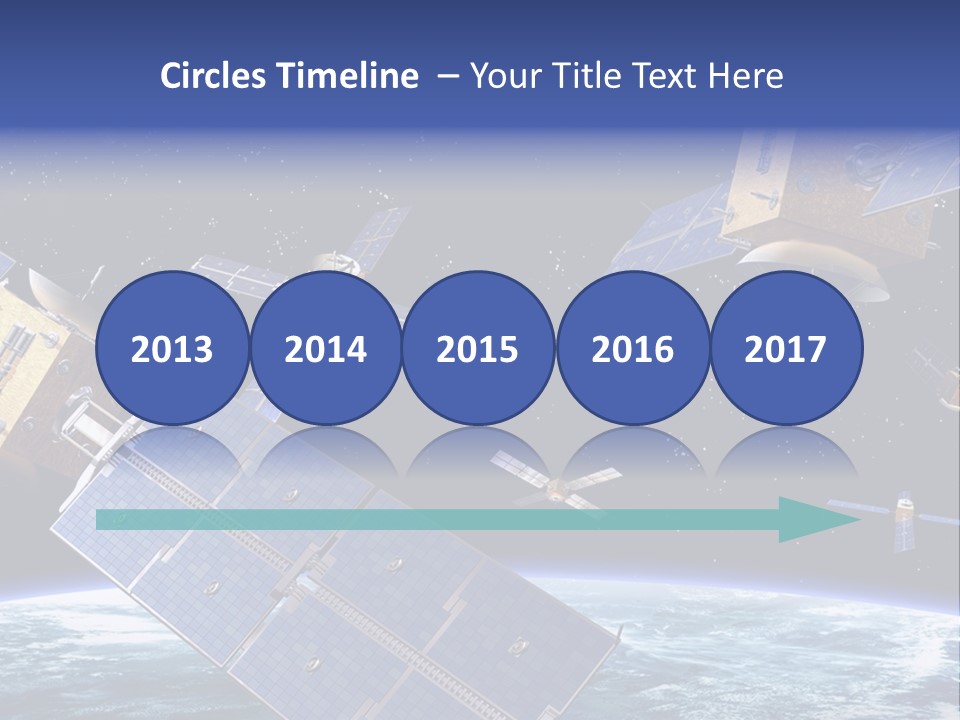 Circles Timeline – Your Title Text Here

2013
2014
2015
2016
2017